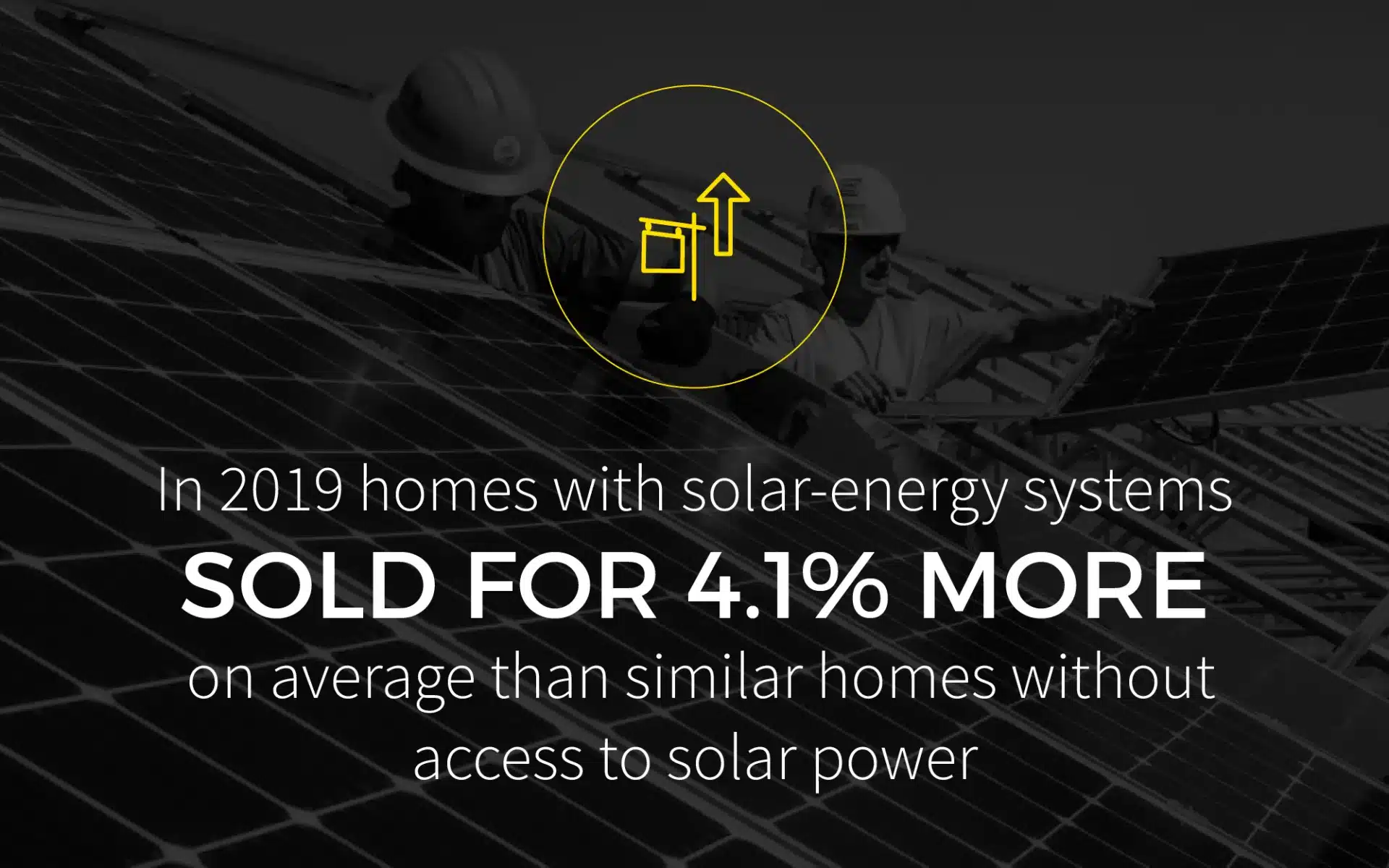 In 2019 homes with solar-energy systems
SOLD FOR 4.1% MORE
on average than similar homes without access to solar power